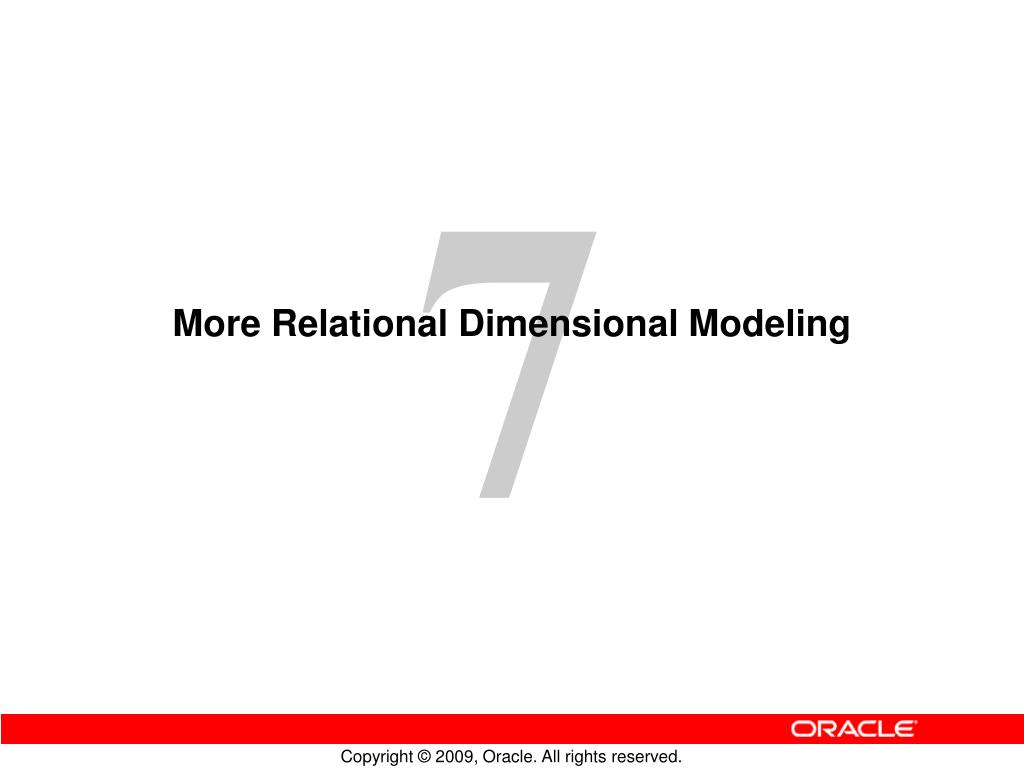 7

More Relational Dimensional Modeling

ORACLE

Copyright © 2009, Oracle. All rights reserved.